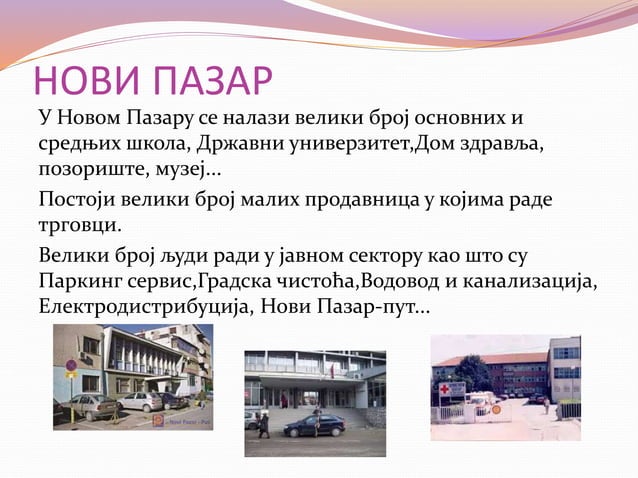 НОВИ ПАЗАР

У Новом Пазару се налази велики број основних и средњих школа, Државни универзитет,Дом здравља, позориште, музеј...

Постоји велики број малих продавница у којима раде трговци.

Велики број људи ради у јавном сектору као што су Паркинг сервис,Градска чистоћа,Водовод и канализација, Електродистрибуција, Нови Пазар-пут...

Novi Pazar - Put